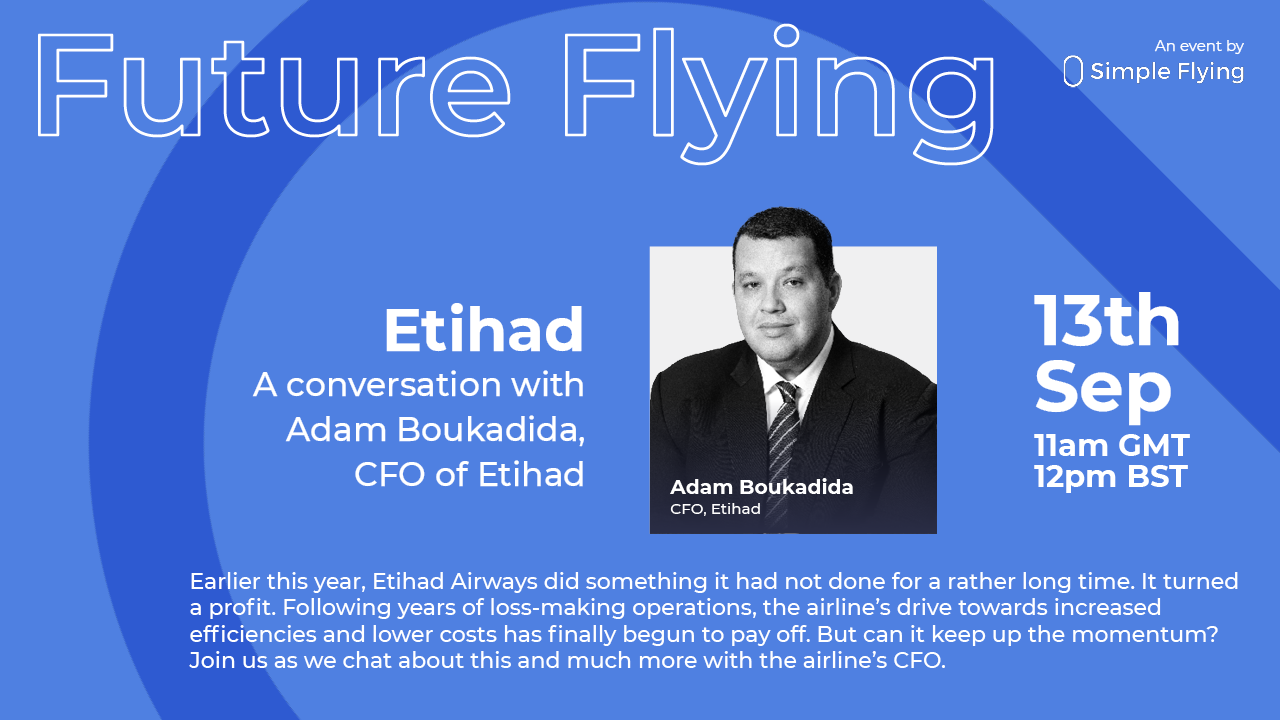 Future Flying

An event by
Simple Flying

Etihad
A conversation with Adam Boukadida, CFO of Etihad

Adam Boukadida
CFO, Etihad

13th Sep
11am GMT
12pm BST

Earlier this year, Etihad Airways did something it had not done for a rather long time. It turned a profit. Following years of loss-making operations, the airline's drive towards increased efficiencies and lower costs has finally begun to pay off. But can it keep up the momentum? Join us as we chat about this and much more with the airline's CFO.